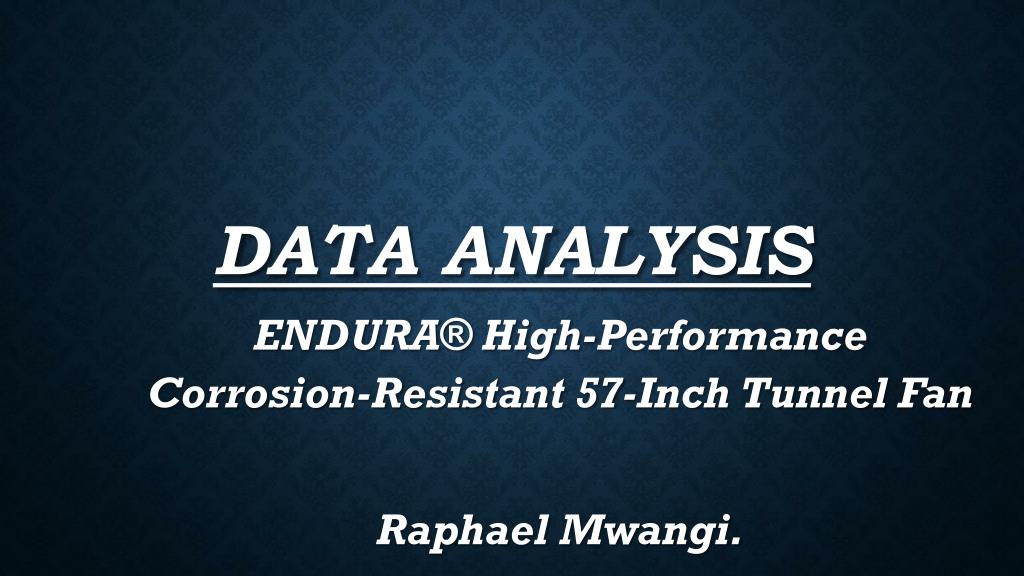 DATA ANALYSIS

ENDURA® High-Performance Corrosion-Resistant 57-Inch Tunnel Fan

Raphael Mwangi.